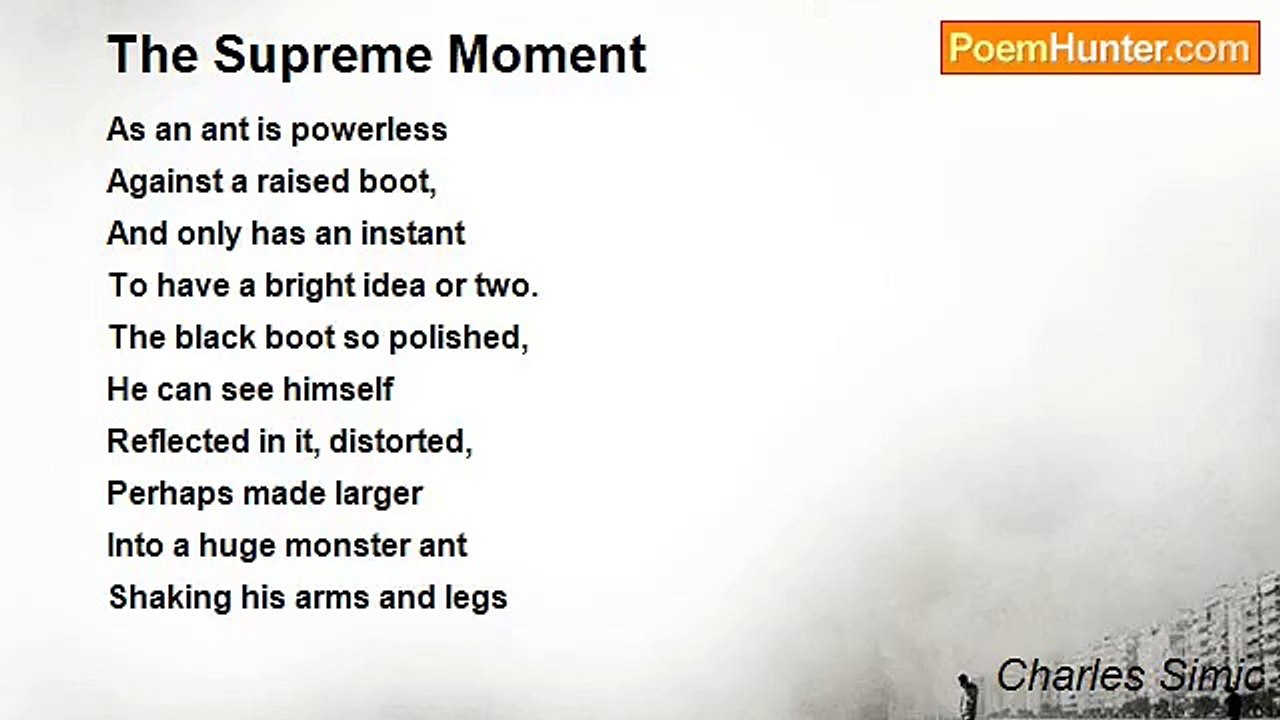 The Supreme Moment

PoemHunter.com

As an ant is powerless
Against a raised boot,
And only has an instant
To have a bright idea or two.
The black boot so polished,
He can see himself
Reflected in it, distorted,
Perhaps made larger
Into a huge monster ant
Shaking his arms and legs

Charles Simic